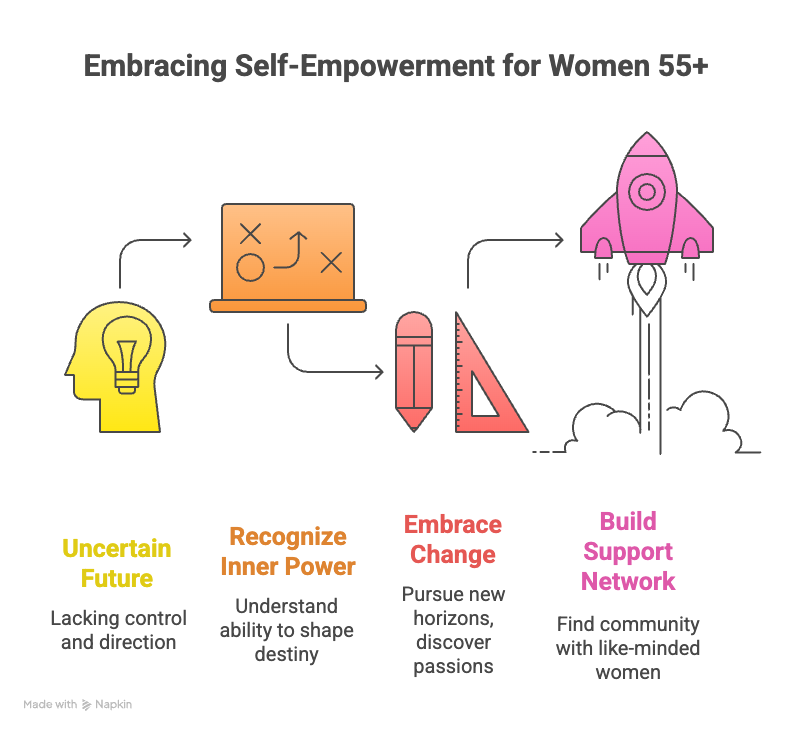 Embracing Self-Empowerment for Women 55+

Uncertain Future

Lacking control and direction

Recognize Inner Power

Understand ability to shape destiny

Embrace Change

Pursue new horizons, discover passions

Build Support Network

Find community with like-minded women

Made with Napkin